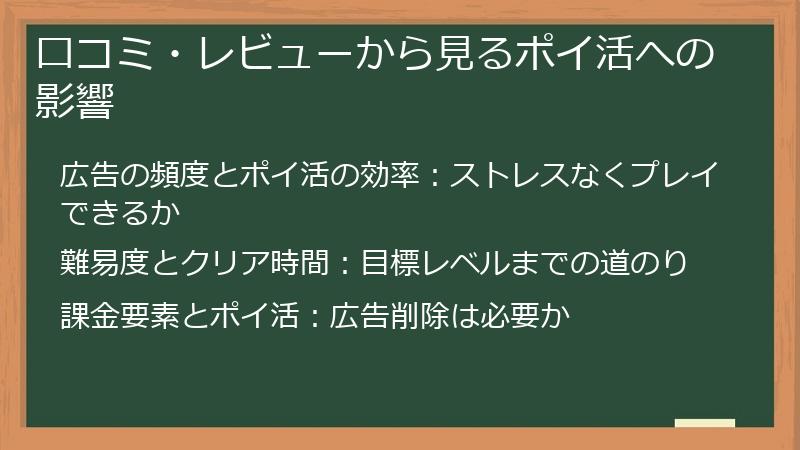 口コミ・レビューから見るポイ活への影響

広告の頻度とポイ活の効率：ストレスなくプレイできるか

難易度とクリア時間：目標レベルまでの道のり

課金要素とポイ活：広告削除は必要か